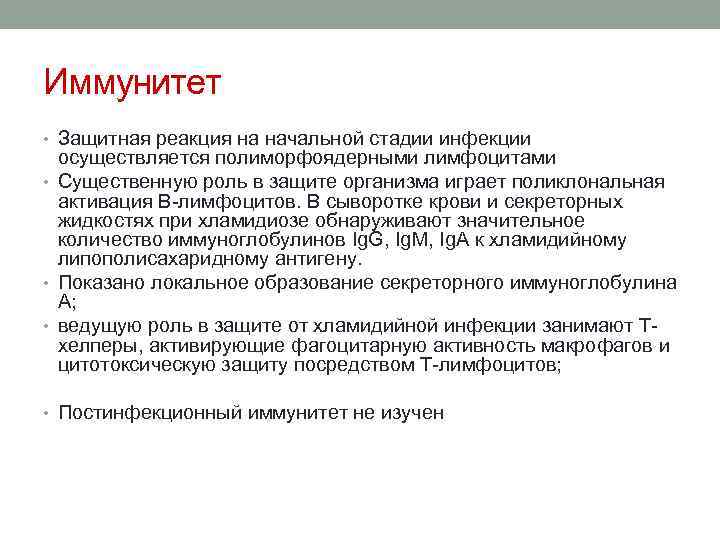 Иммунитет

• Защитная реакция на начальной стадии инфекции осуществляется полиморфоядерными лимфоцитами
• Существенную роль в защите организма играет поликлональная активация В-лимфоцитов. В сыворотке крови и секреторных жидкостях при хламидиозе обнаруживают значительное количество иммуноглобулинов IgG, IgM, IgA к хламидийному липополисахаридному антигену.
• Показано локальное образование секреторного иммуноглобулина А;
• ведущую роль в защите от хламидийной инфекции занимают Т-хелперы, активирующие фагоцитарную активность макрофагов и цитотоксическую защиту посредством Т-лимфоцитов;

• Постинфекционный иммунитет не изучен